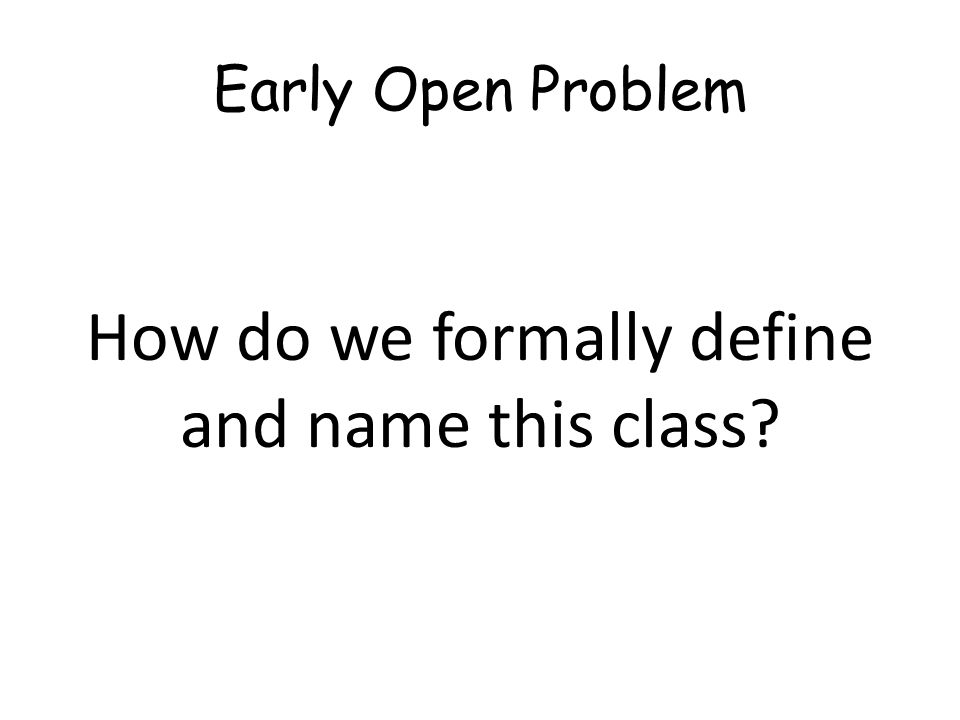 Early Open Problem

How do we formally define and name this class?